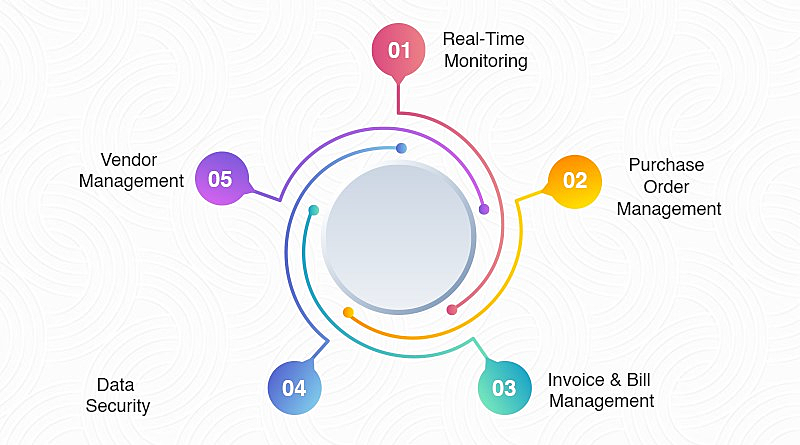 01 Real-Time Monitoring

02 Purchase Order Management

03 Invoice & Bill Management

04 Data Security

05 Vendor Management